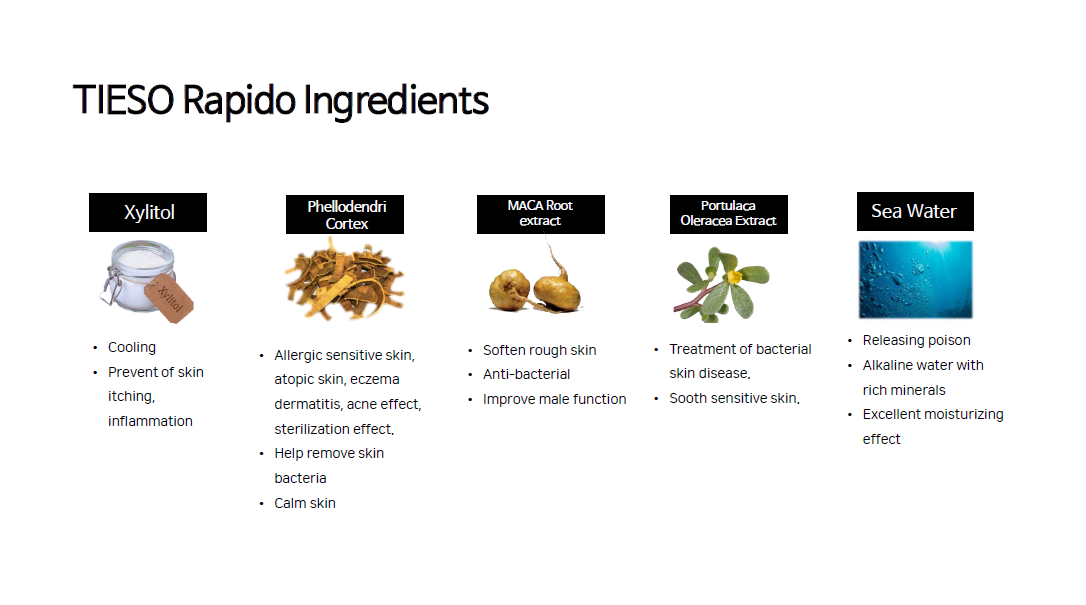 TIESO Rapido Ingredients

Xylitol

Xylitol

- Cooling
- Prevent of skin itching, inflammation

Phellodendri Cortex

- Allergic sensitive skin, atopic skin, eczema dermatitis, acne effect, sterilization effect.
- Help remove skin bacteria
- Calm skin

MACA Root extract

- Soften rough skin
- Anti-bacterial
- Improve male function

Portulaca Oleracea Extract

- Treatment of bacterial skin disease.
- Sooth sensitive skin.

Sea Water

- Releasing poison
- Alkaline water with rich minerals
- Excellent moisturizing effect